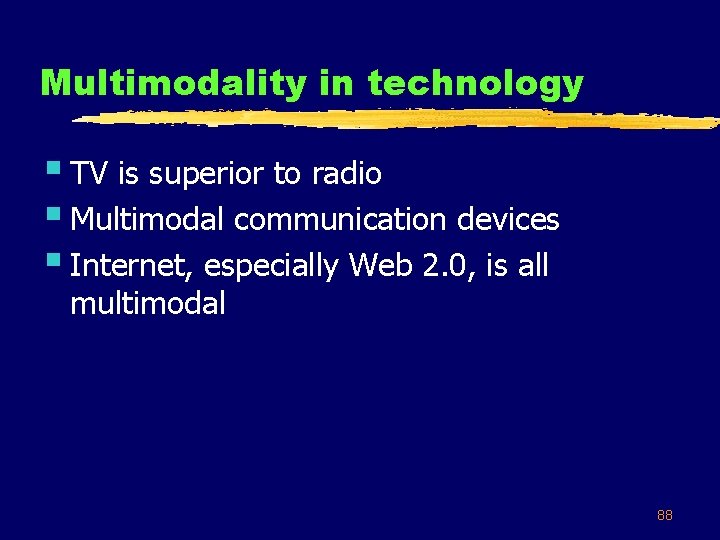 Multimodality in technology

- TV is superior to radio
- Multimodal communication devices
- Internet, especially Web 2.0, is all multimodal

88